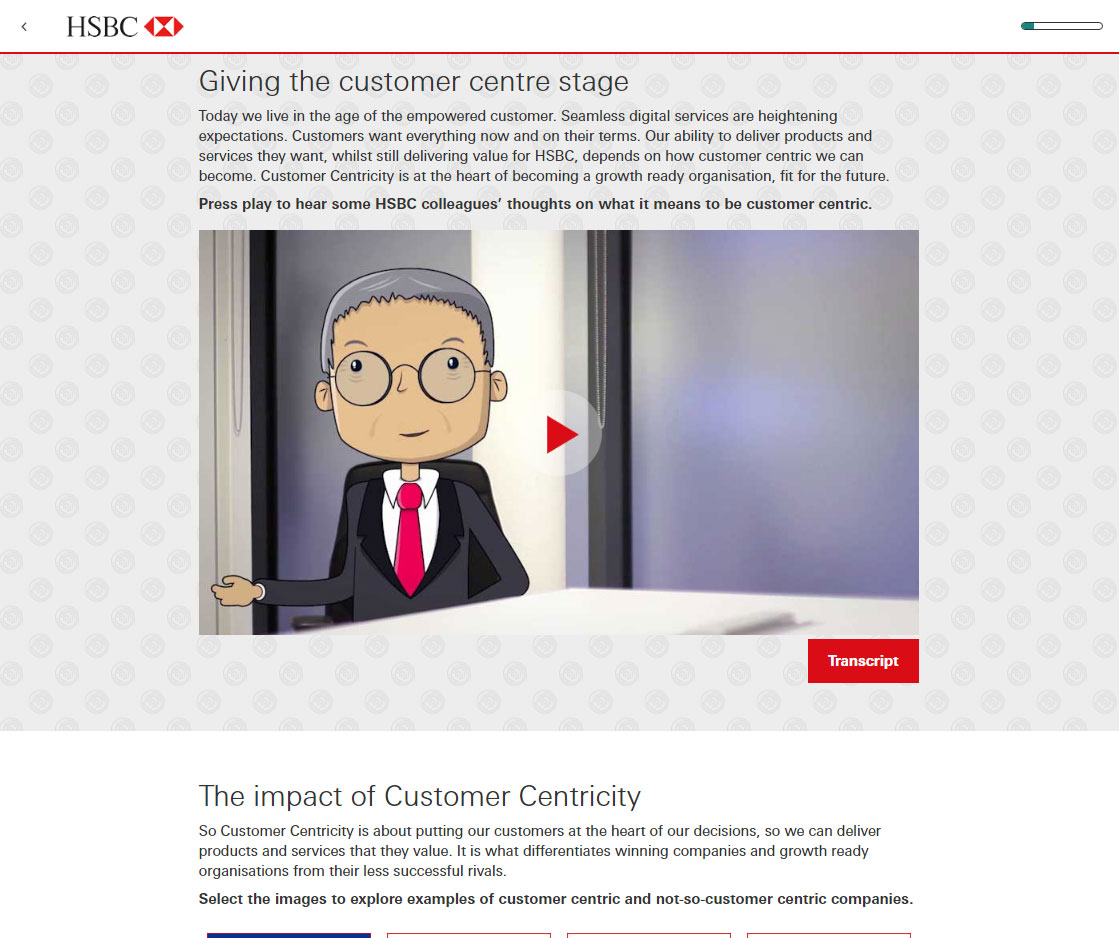 HSBC

Giving the customer centre stage

Today we live in the age of the empowered customer. Seamless digital services are heightening expectations. Customers want everything now and on their terms. Our ability to deliver products and services they want, whilst still delivering value for HSBC, depends on how customer centric we can become. Customer Centricity is at the heart of becoming a growth ready organisation, fit for the future.

Press play to hear some HSBC colleagues' thoughts on what it means to be customer centric.

Transcript

The impact of Customer Centricity

So Customer Centricity is about putting our customers at the heart of our decisions, so we can deliver products and services that they value. It is what differentiates winning companies and growth ready organisations from their less successful rivals.

Select the images to explore examples of customer centric and not-so-customer centric companies.